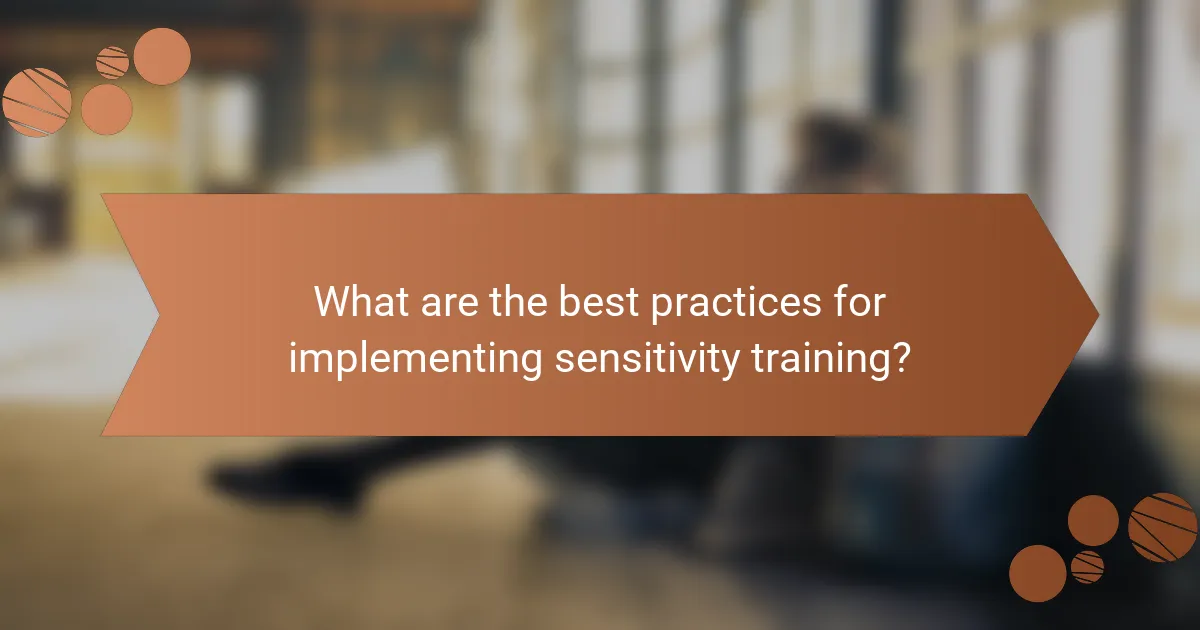 What are the best practices for implementing sensitivity training?